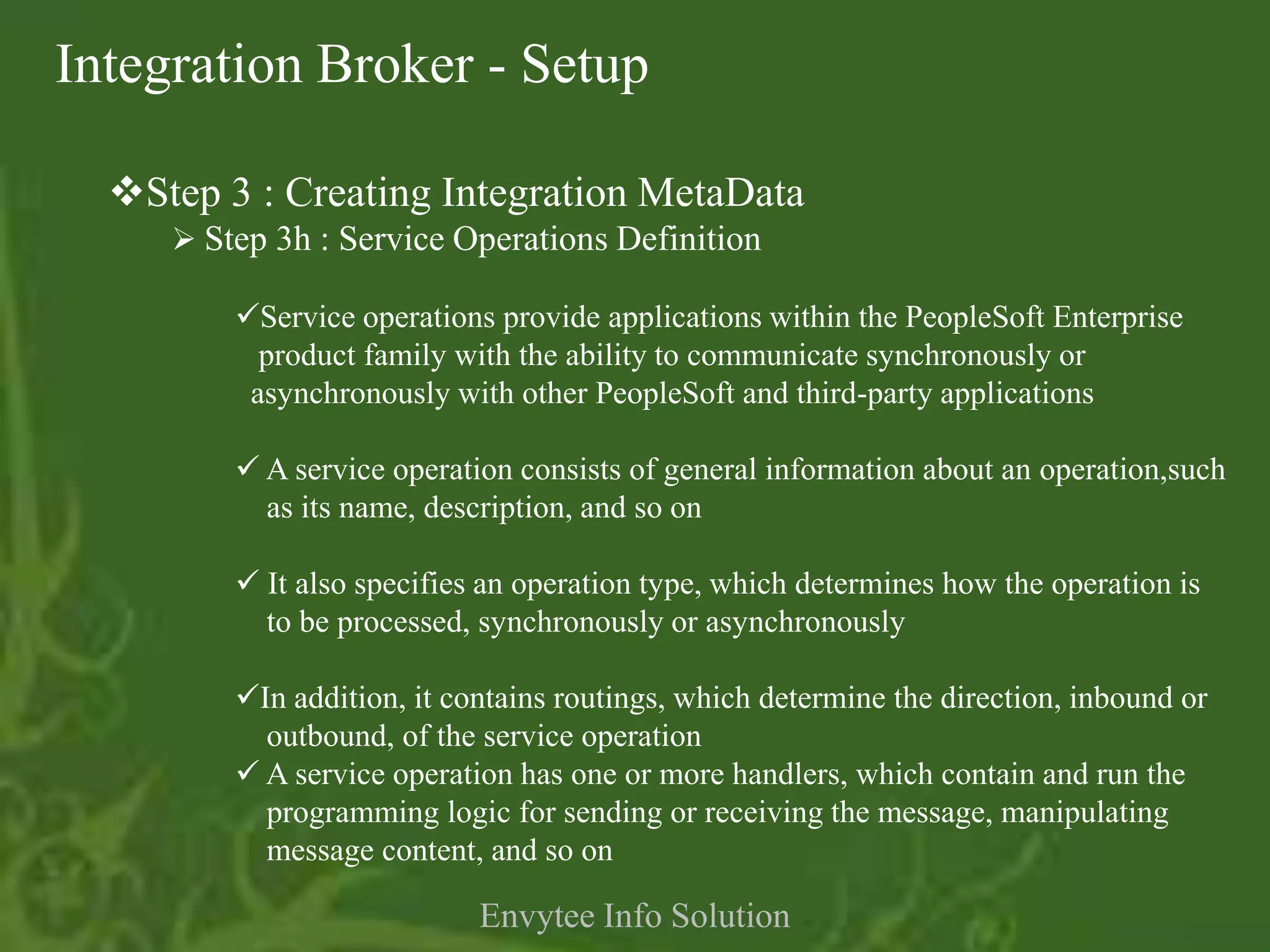 Integration Broker - Setup

❖Step 3 : Creating Integration MetaData

➢ Step 3h : Service Operations Definition

✓Service operations provide applications within the PeopleSoft Enterprise product family with the ability to communicate synchronously or asynchronously with other PeopleSoft and third-party applications

✓ A service operation consists of general information about an operation,such as its name, description, and so on

✓ It also specifies an operation type, which determines how the operation is to be processed, synchronously or asynchronously

✓In addition, it contains routings, which determine the direction, inbound or outbound, of the service operation

✓ A service operation has one or more handlers, which contain and run the programming logic for sending or receiving the message, manipulating message content, and so on

Envytee Info Solution